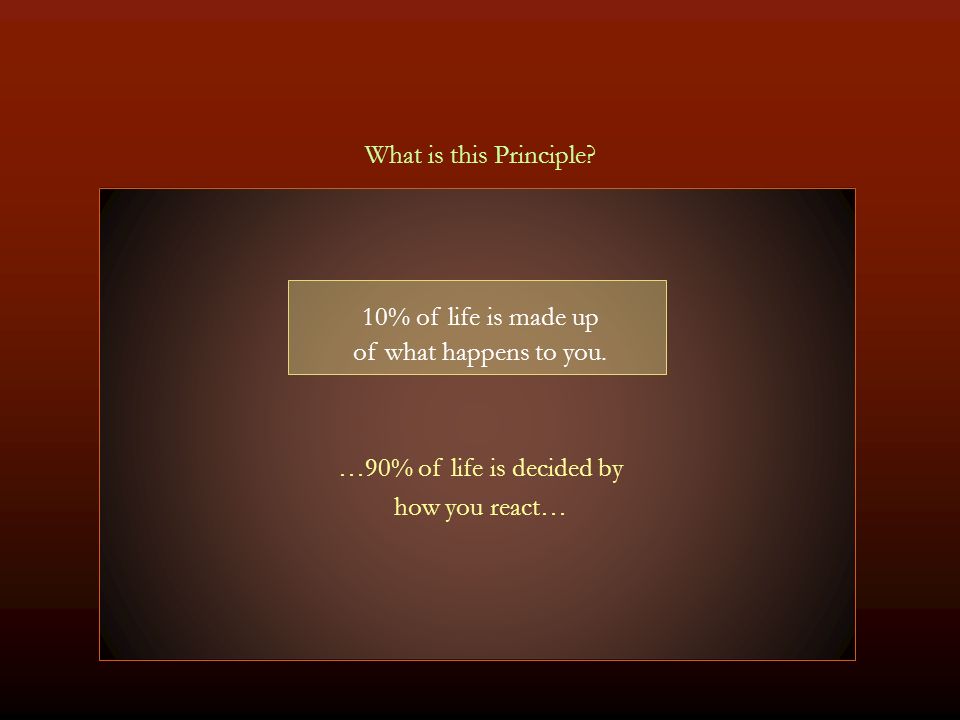 What is this Principle?

10% of life is made up of what happens to you.

…90% of life is decided by how you react…